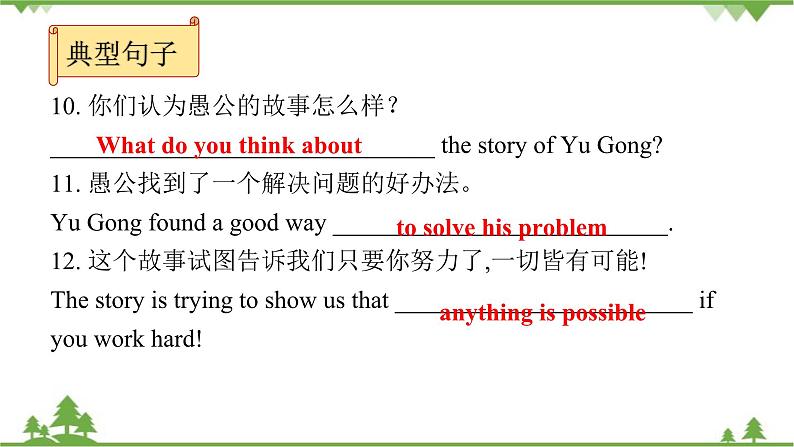 典型句子

10. 你们认为愚公的故事怎么样？

What do you think about the story of Yu Gong?

11. 愚公找到了一个解决问题的好办法。

Yu Gong found a good way to solve his problem.

12. 这个故事试图告诉我们只要你努力了,一切皆有可能!

The story is trying to show us that anything is possible if you work hard!